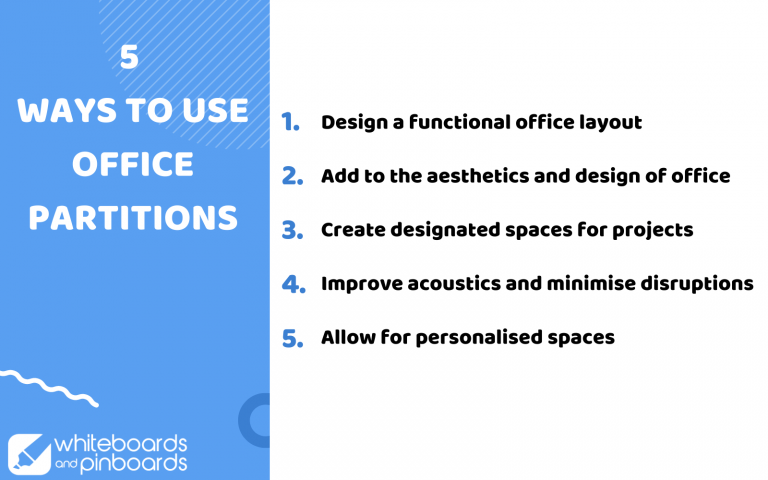 5
WAYS TO USE
OFFICE
PARTITIONS

1. Design a functional office layout

2. Add to the aesthetics and design of office

3. Create designated spaces for projects

4. Improve acoustics and minimise disruptions

5. Allow for personalised spaces

whiteboards and pinboards